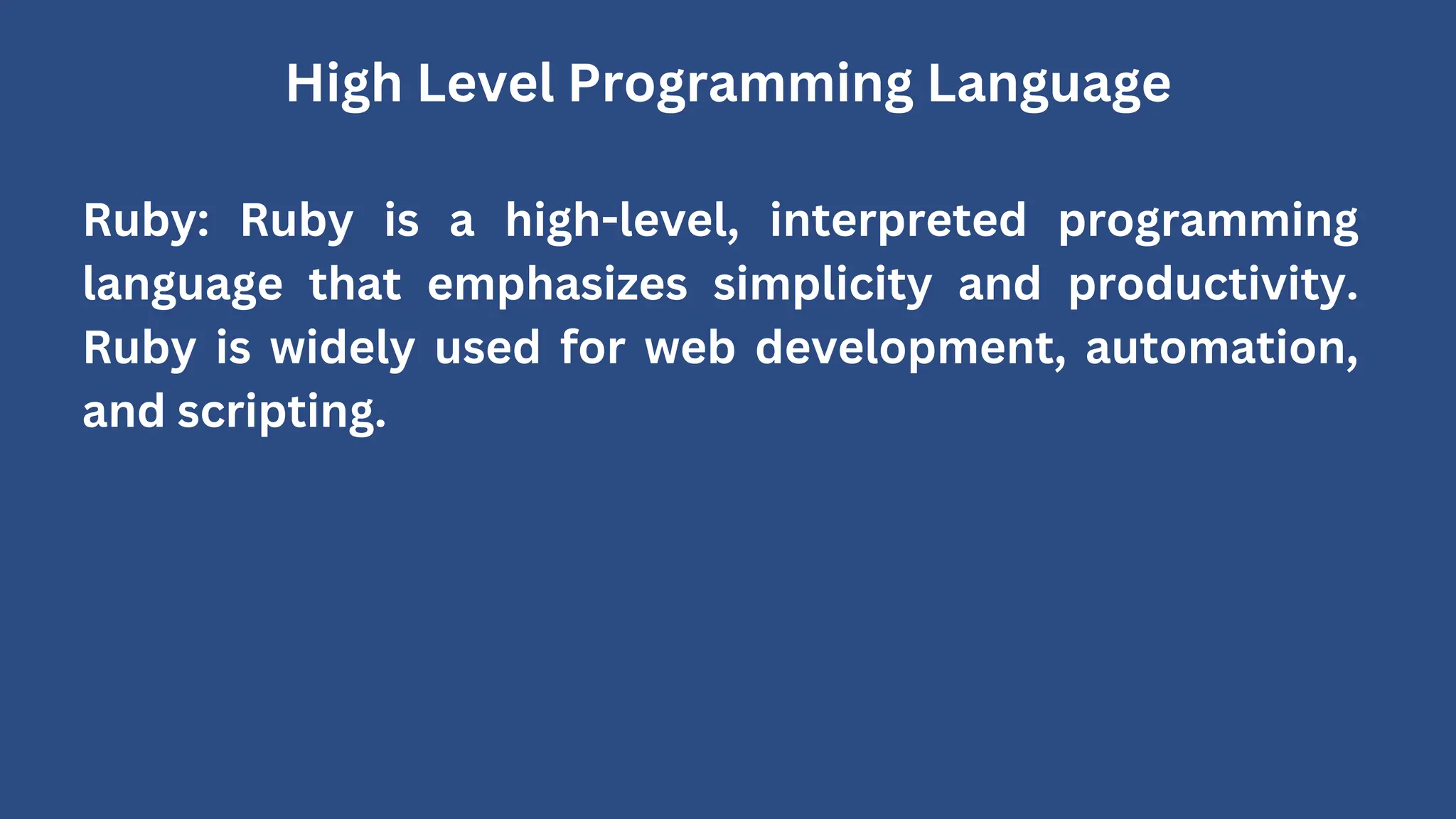 High Level Programming Language

Ruby: Ruby is a high-level, interpreted programming language that emphasizes simplicity and productivity. Ruby is widely used for web development, automation, and scripting.